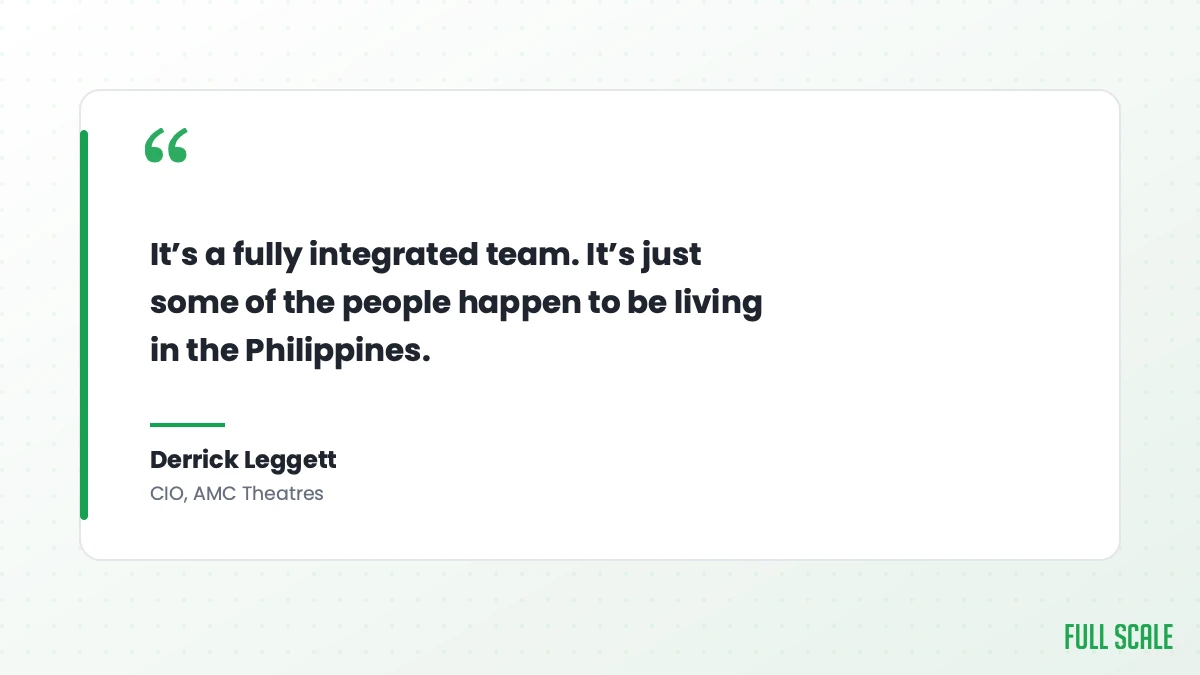 “

It’s a fully integrated team. It’s just some of the people happen to be living in the Philippines.

Derrick Leggett
CIO, AMC Theatres

FULL SCALE